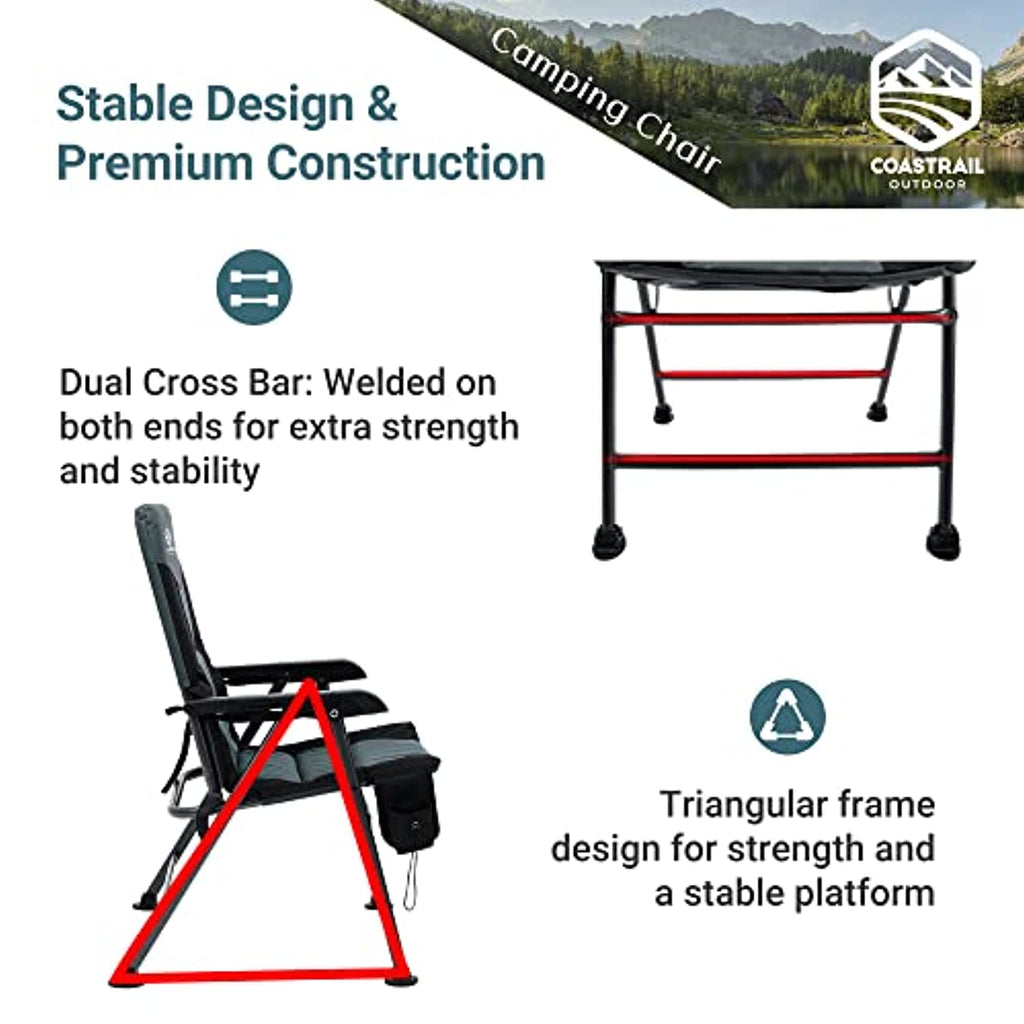 Stable Design & Premium Construction

Camping Chair

COASTRAIL OUTDOOR

Dual Cross Bar: Welded on both ends for extra strength and stability

Triangular frame design for strength and a stable platform